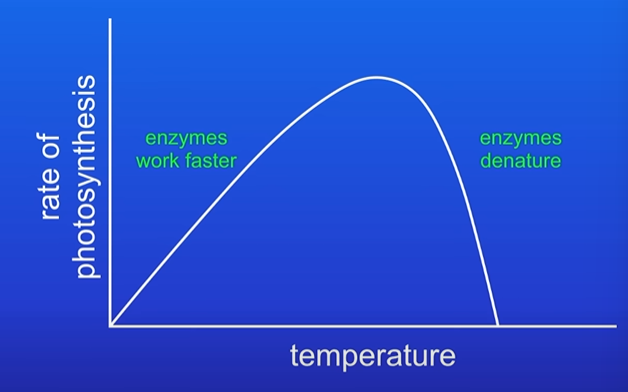 rate of photosynthesis

enzymes work faster

enzymes denature

temperature